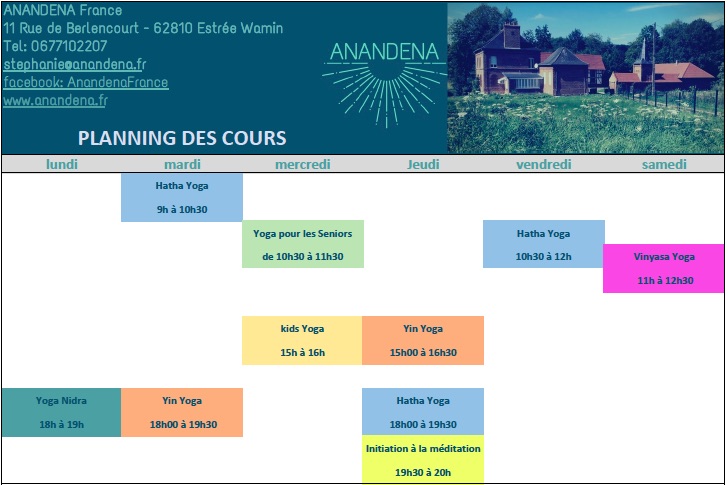 ANANDENA France
11 Rue de Berlencourt - 62810 Estrée Wamin
Tel: 0677102207
stephanie@anandena.fr
facebook: AnandenaFrance
www.anandena.fr

ANANDENA

PLANNING DES COURS

| lundi | mardi | mercredi | Jeudi | vendredi | samedi |
|---|---|---|---|---|---|
| | Hatha Yoga 9h à 10h30 | | | | |
| | | Yoga pour les Seniors de 10h30 à 11h30 | | Hatha Yoga 10h30 à 12h | |
| | | | | | Vinyasa Yoga 11h à 12h30 |
| | | kids Yoga 15h à 16h | Yin Yoga 15h00 à 16h30 | | |
| Yoga Nidra 18h à 19h | Yin Yoga 18h00 à 19h30 | | Hatha Yoga 18h00 à 19h30 | | |
| | | | Initiation à la méditation 19h30 à 20h | | |